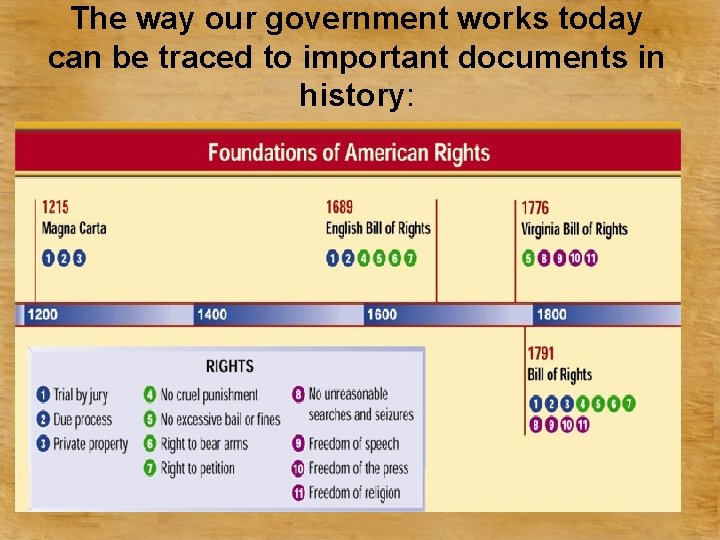 The way our government works today can be traced to important documents in history:

Foundations of American Rights

1215
Magna Carta
1 2 3

1689
English Bill of Rights
1 2 4 5 6 7

1776
Virginia Bill of Rights
5 8 9 10 11

1200 1400 1600 1800

1791
Bill of Rights
1 2 3 4 5 6 7
8 9 10 11

RIGHTS
1 Trial by jury
2 Due process
3 Private property
4 No cruel punishment
5 No excessive bail or fines
6 Right to bear arms
7 Right to petition
8 No unreasonable searches and seizures
9 Freedom of speech
10 Freedom of the press
11 Freedom of religion